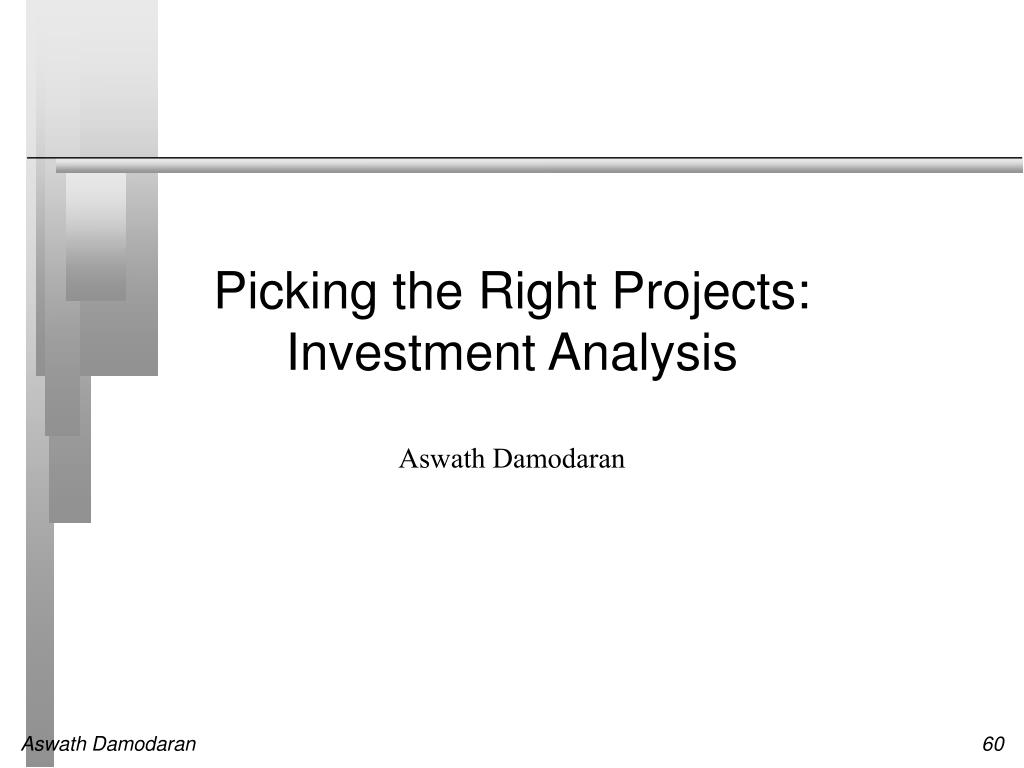 Picking the Right Projects: Investment Analysis

Aswath Damodaran

Aswath Damodaran

60